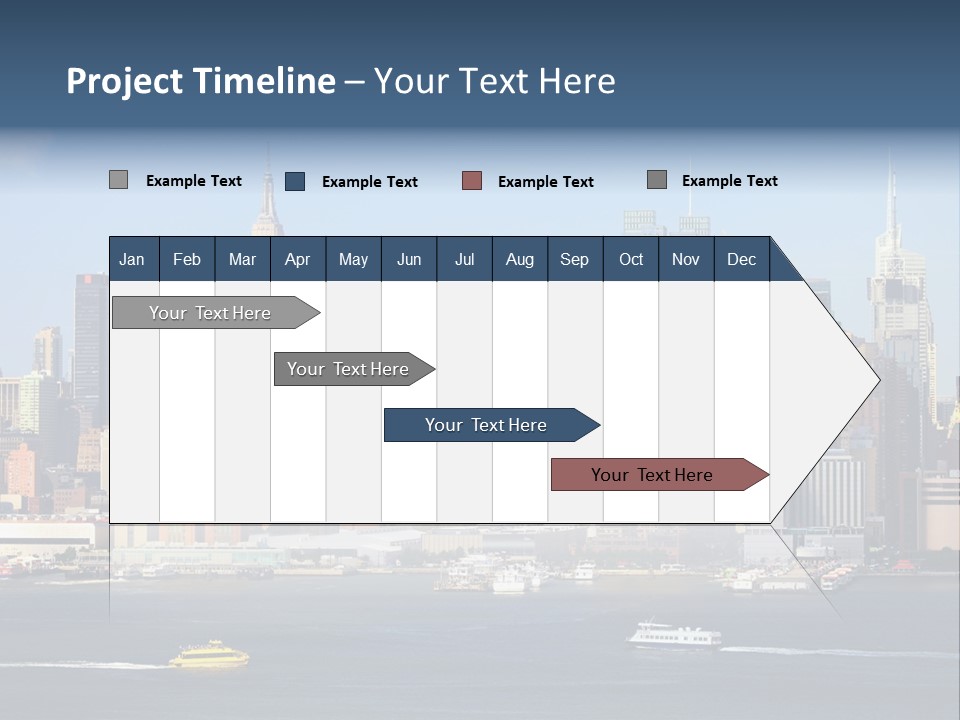 Project Timeline – Your Text Here

Example Text Example Text Example Text Example Text

| Jan | Feb | Mar | Apr | May | Jun | Jul | Aug | Sep | Oct | Nov | Dec |
|---|---|---|---|---|---|---|---|---|---|---|---|

Your Text Here

Your Text Here

Your Text Here

Your Text Here